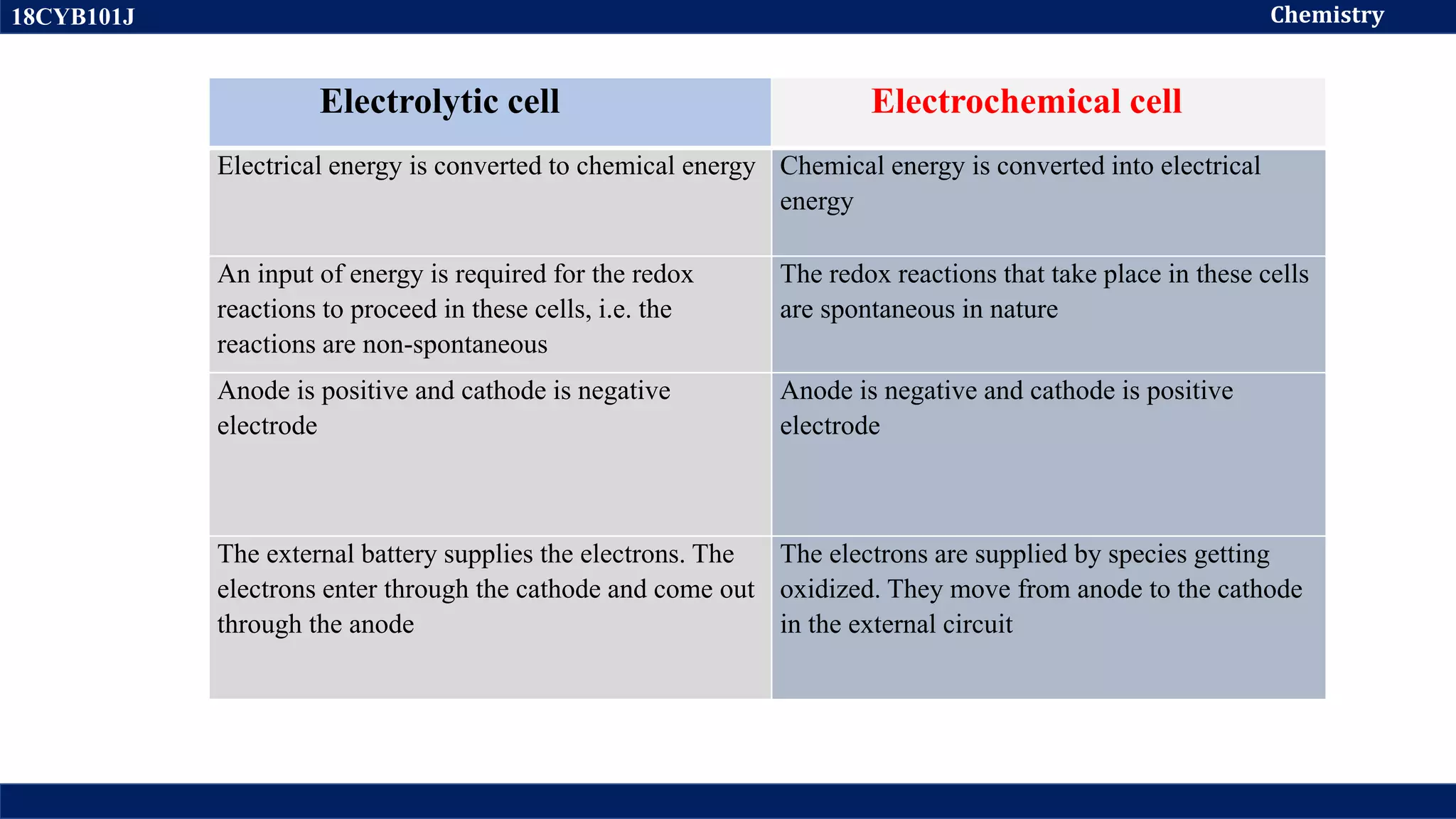 18CYB101J Chemistry

| Electrolytic cell | Electrochemical cell |
|---|---|
| Electrical energy is converted to chemical energy | Chemical energy is converted into electrical energy |
| An input of energy is required for the redox reactions to proceed in these cells, i.e. the reactions are non-spontaneous | The redox reactions that take place in these cells are spontaneous in nature |
| Anode is positive and cathode is negative electrode | Anode is negative and cathode is positive electrode |
| The external battery supplies the electrons. The electrons enter through the cathode and come out through the anode | The electrons are supplied by species getting oxidized. They move from anode to the cathode in the external circuit |